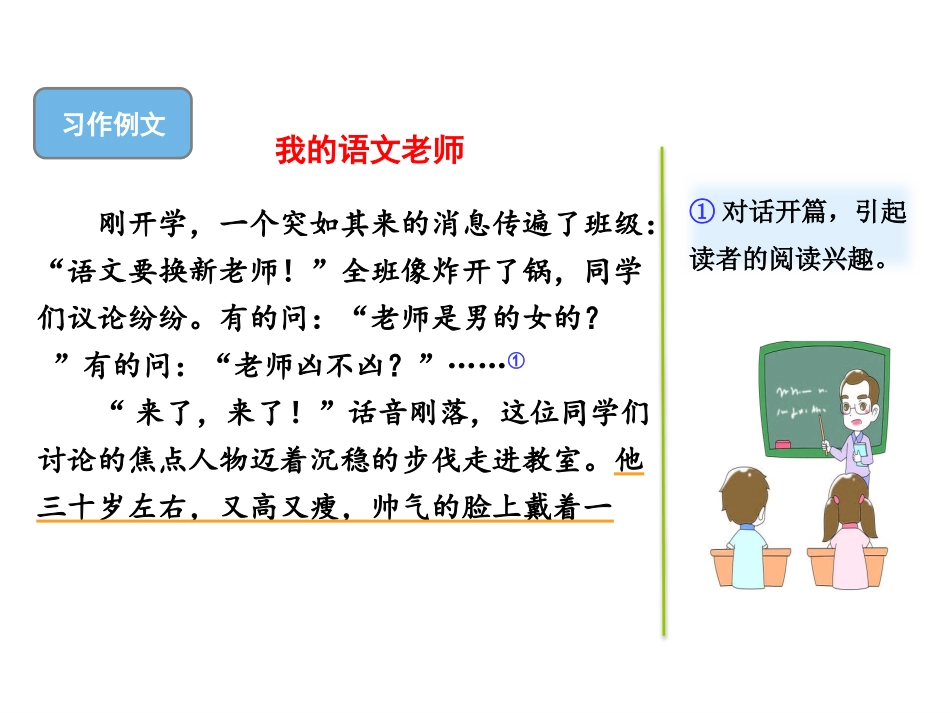 习作例文

我的语文老师

刚开学，一个突如其来的消息传遍了班级：“语文要换新老师！”全班像炸开了锅，同学们议论纷纷。有的问：“老师是男的女的？”有的问：“老师凶不凶？”……①

“来了，来了！”话音刚落，这位同学们讨论的焦点人物迈着沉稳的步伐走进教室。他三十岁左右，又高又瘦，帅气的脸上戴着一

① 对话开篇，引起读者的阅读兴趣。